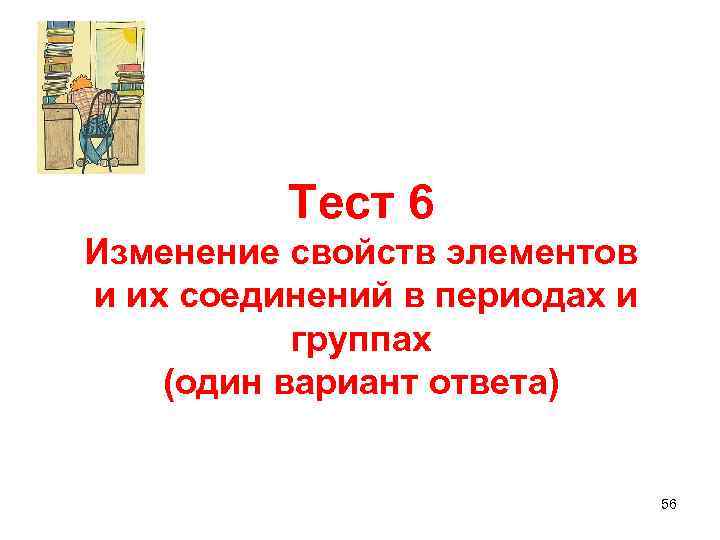 Тест 6
Изменение свойств элементов и их соединений в периодах и группах
(один вариант ответа)

56